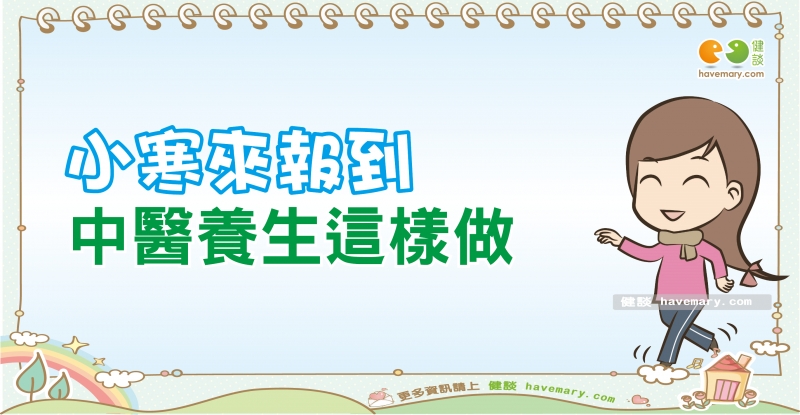 健談
havemary.com

小寒來報到
中醫養生這樣做

健談 havemary.com

更多資訊請上 健談 havemary.com